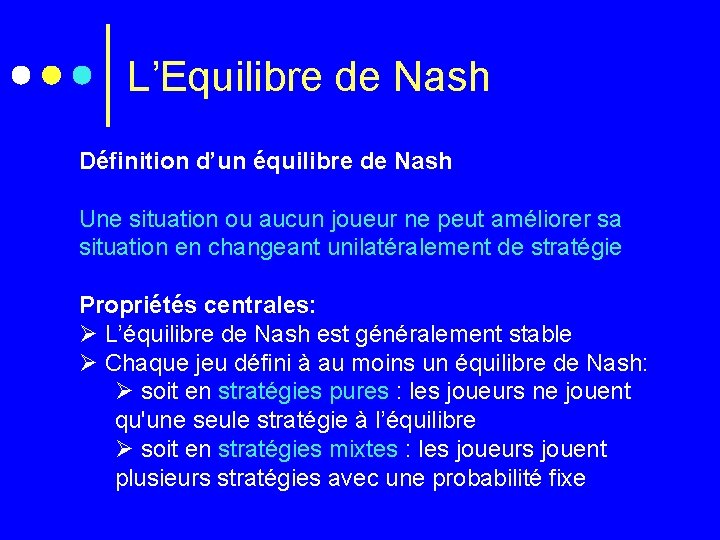 L’Equilibre de Nash

Définition d’un équilibre de Nash

Une situation ou aucun joueur ne peut améliorer sa situation en changeant unilatéralement de stratégie

Propriétés centrales:
➢ L’équilibre de Nash est généralement stable
➢ Chaque jeu défini à au moins un équilibre de Nash:
➢ soit en stratégies pures : les joueurs ne jouent qu'une seule stratégie à l’équilibre
➢ soit en stratégies mixtes : les joueurs jouent plusieurs stratégies avec une probabilité fixe